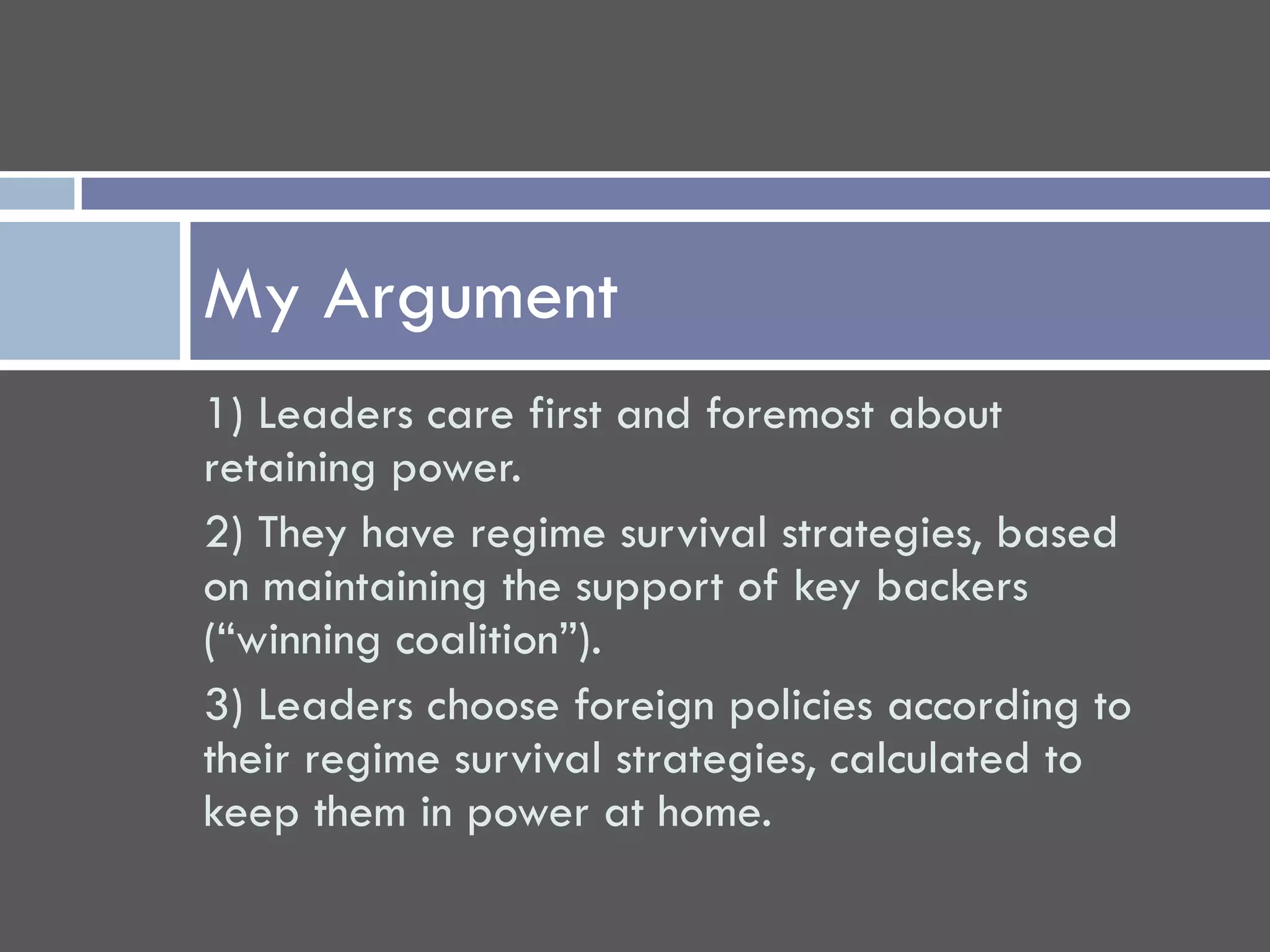 My Argument

1) Leaders care first and foremost about retaining power.

2) They have regime survival strategies, based on maintaining the support of key backers (“winning coalition”).

3) Leaders choose foreign policies according to their regime survival strategies, calculated to keep them in power at home.